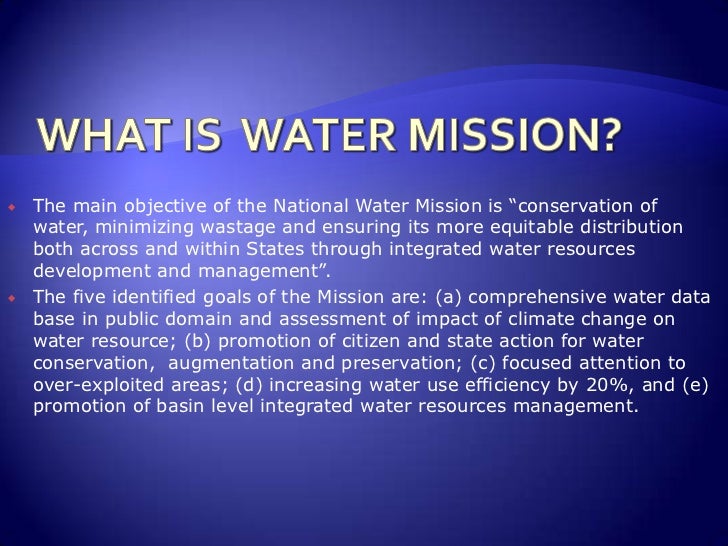 WHAT IS WATER MISSION?

The main objective of the National Water Mission is “conservation of water, minimizing wastage and ensuring its more equitable distribution both across and within States through integrated water resources development and management”.

The five identified goals of the Mission are: (a) comprehensive water data base in public domain and assessment of impact of climate change on water resource; (b) promotion of citizen and state action for water conservation, augmentation and preservation; (c) focused attention to over-exploited areas; (d) increasing water use efficiency by 20%, and (e) promotion of basin level integrated water resources management.